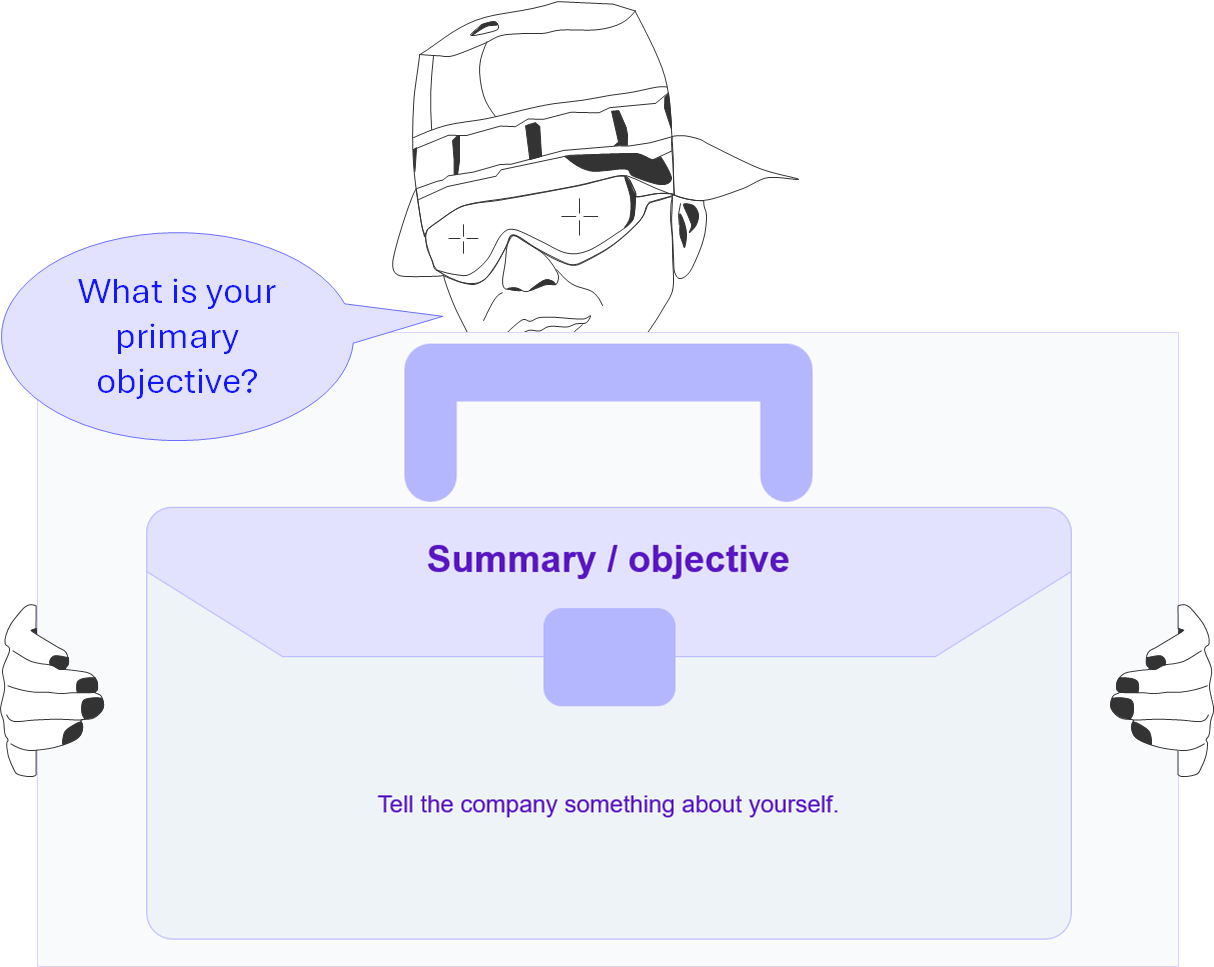 What is your primary objective?

Summary / objective

Tell the company something about yourself.